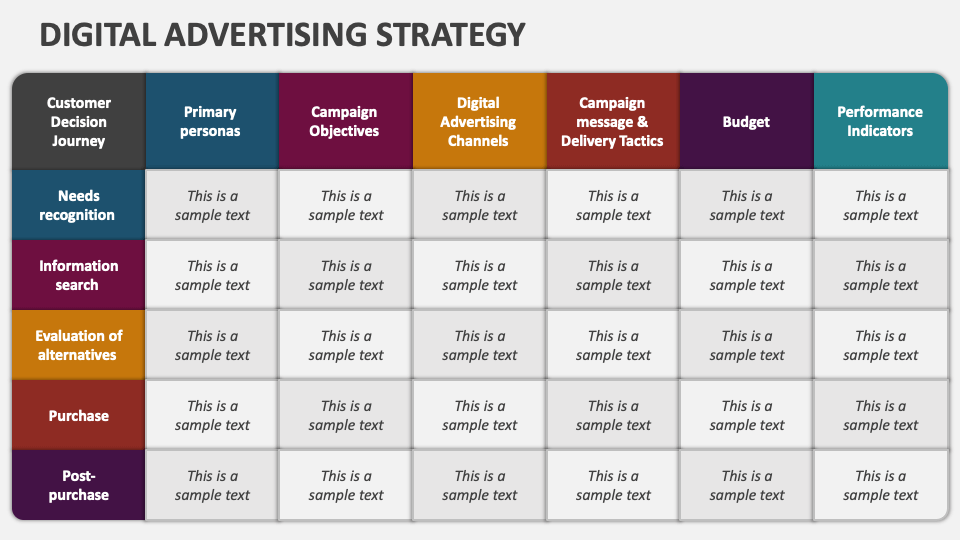 DIGITAL ADVERTISING STRATEGY

| Customer Decision Journey | Primary personas | Campaign Objectives | Digital Advertising Channels | Campaign message & Delivery Tactics | Budget | Performance Indicators |
|---|---|---|---|---|---|---|
| Needs recognition | This is a sample text | This is a sample text | This is a sample text | This is a sample text | This is a sample text | This is a sample text |
| Information search | This is a sample text | This is a sample text | This is a sample text | This is a sample text | This is a sample text | This is a sample text |
| Evaluation of alternatives | This is a sample text | This is a sample text | This is a sample text | This is a sample text | This is a sample text | This is a sample text |
| Purchase | This is a sample text | This is a sample text | This is a sample text | This is a sample text | This is a sample text | This is a sample text |
| Post-purchase | This is a sample text | This is a sample text | This is a sample text | This is a sample text | This is a sample text | This is a sample text |